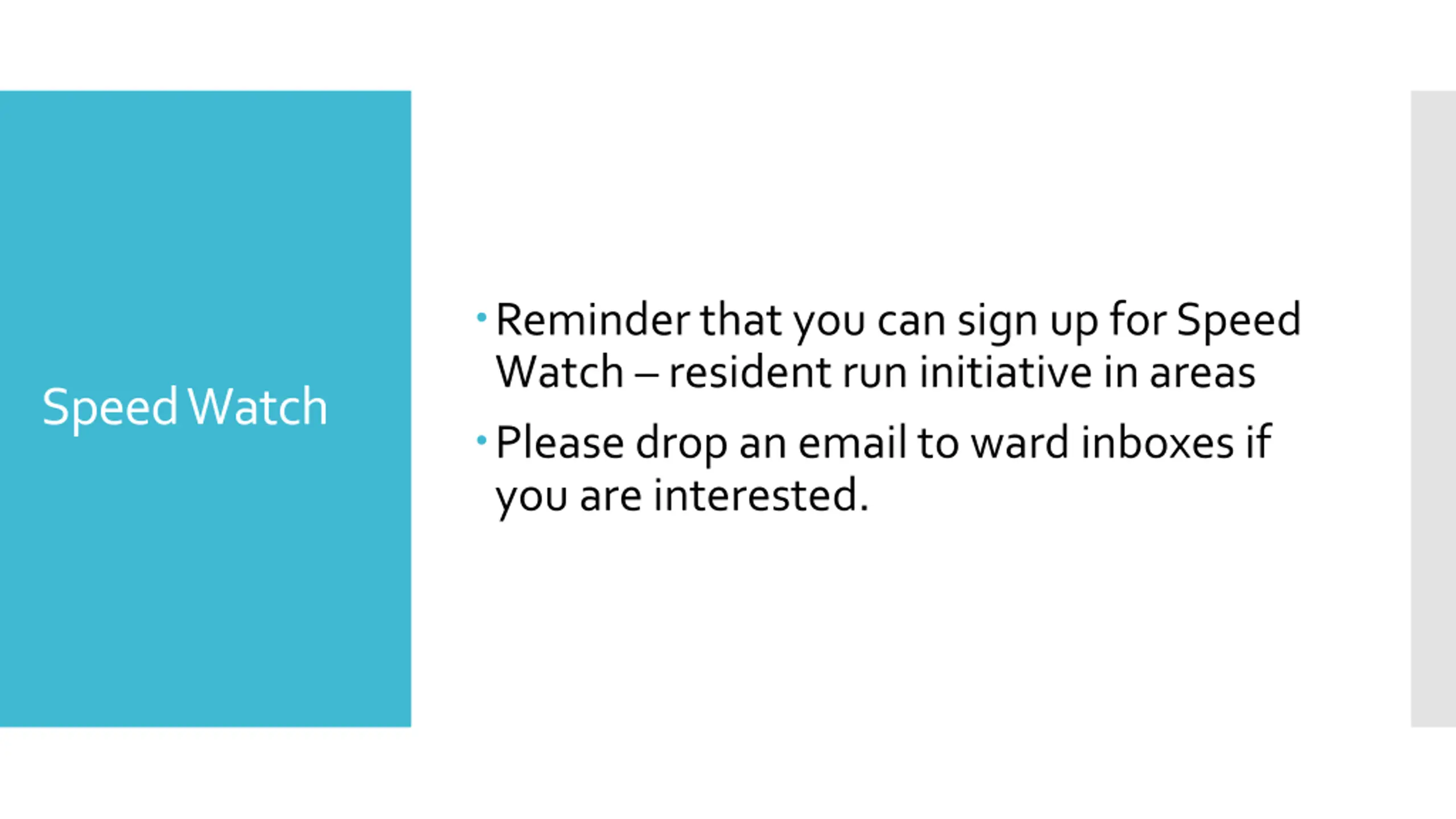 Speed Watch

• Reminder that you can sign up for Speed Watch – resident run initiative in areas

• Please drop an email to ward inboxes if you are interested.